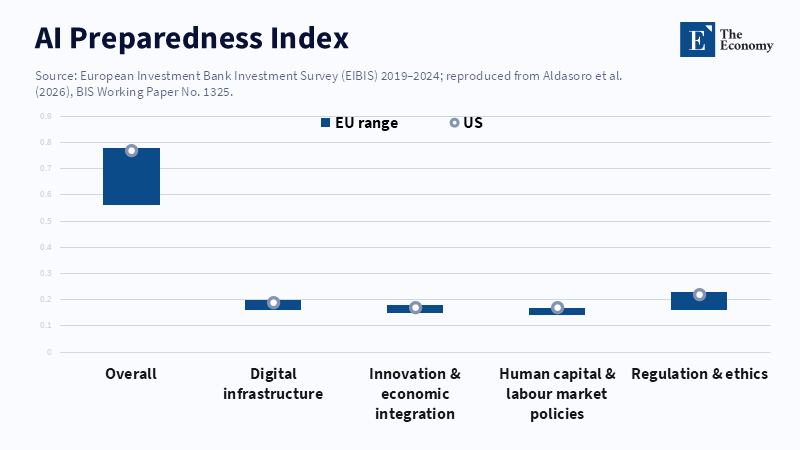 AI Preparedness Index

E The Economy

Source: European Investment Bank Investment Survey (EIBIS) 2019–2024; reproduced from Aldasoro et al. (2026), BIS Working Paper No. 1325.

EU range US

0.9
0.8
0.7
0.6
0.5
0.4
0.3
0.2
0.1
0

Overall

Digital infrastructure

Innovation & economic integration

Human capital & labour market policies

Regulation & ethics